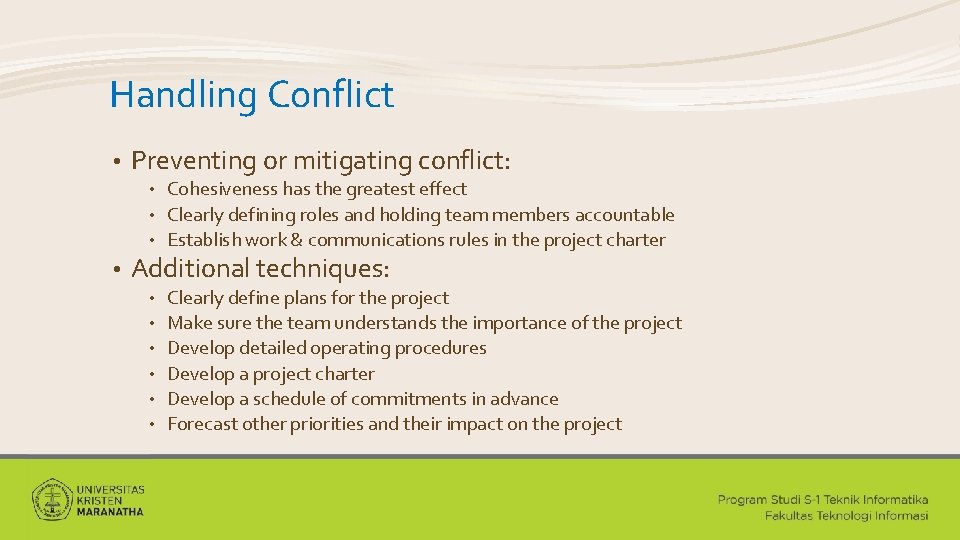 Handling Conflict

• Preventing or mitigating conflict:
  • Cohesiveness has the greatest effect
  • Clearly defining roles and holding team members accountable
  • Establish work & communications rules in the project charter

• Additional techniques:
  • Clearly define plans for the project
  • Make sure the team understands the importance of the project
  • Develop detailed operating procedures
  • Develop a project charter
  • Develop a schedule of commitments in advance
  • Forecast other priorities and their impact on the project

UNIVERSITAS KRISTEN MARANATHA

Program Studi S-1 Teknik Informatika
Fakultas Teknologi Informasi